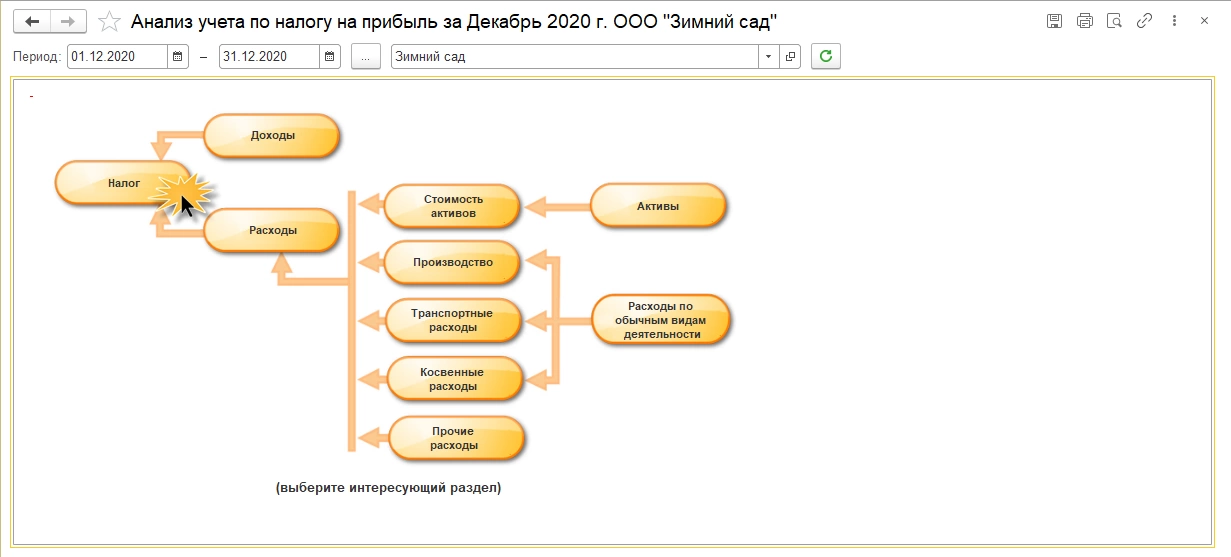 Анализ учета по налогу на прибыль за Декабрь 2020 г. ООО "Зимний сад"

Период: 01.12.2020 – 31.12.2020 ... Зимний сад

-

Доходы

Налог

Расходы

Стоимость активов

Активы

Производство

Транспортные расходы

Расходы по обычным видам деятельности

Косвенные расходы

Прочие расходы

(выберите интересующий раздел)